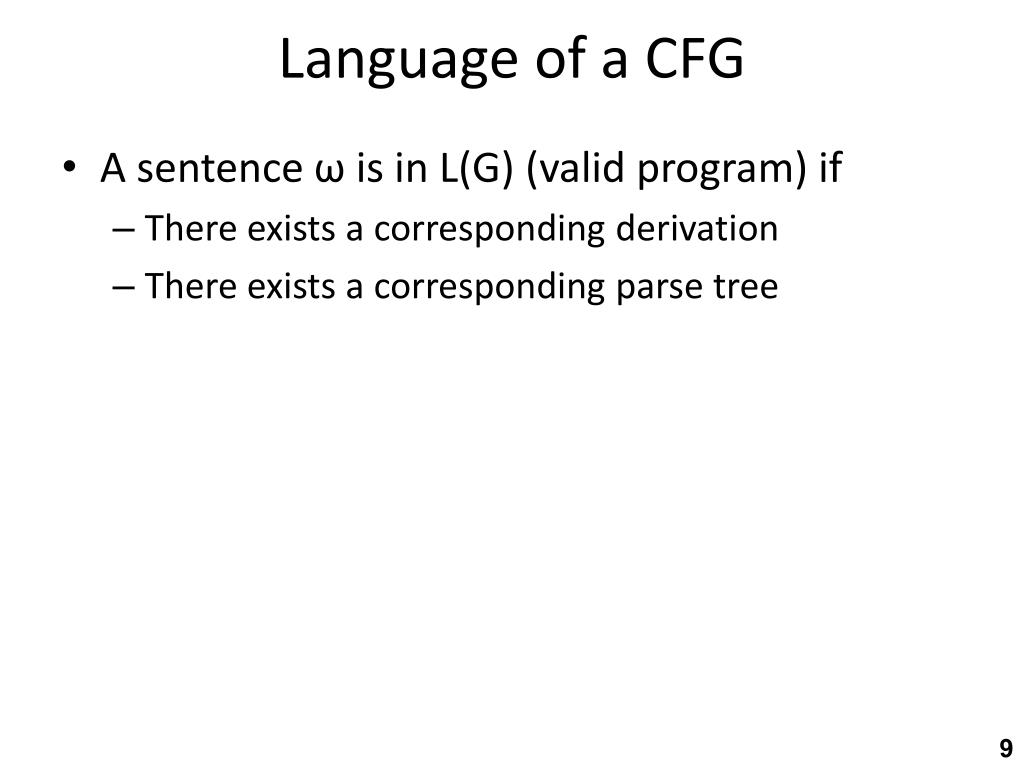 Language of a CFG

• A sentence ω is in L(G) (valid program) if
– There exists a corresponding derivation
– There exists a corresponding parse tree

9